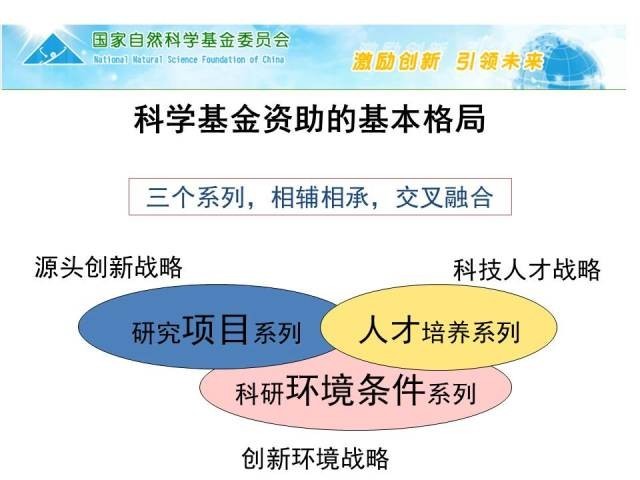 国家自然科学基金委员会
National Natural Science Foundation of China

激励创新 引领未来

科学基金资助的基本格局

三个系列，相辅相承，交叉融合

源头创新战略

科技人才战略

研究项目系列

人才培养系列

科研环境条件系列

创新环境战略